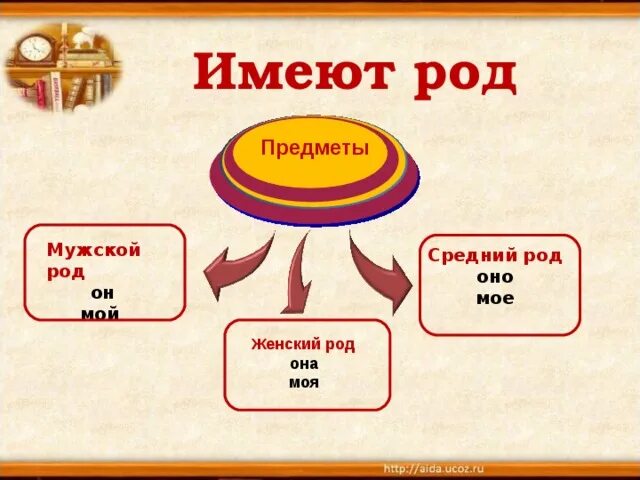 Имеют род

Предметы

Мужской род
он
мой

Женский род
она
моя

Средний род
оно
мое

http://aida.ucoz.ru